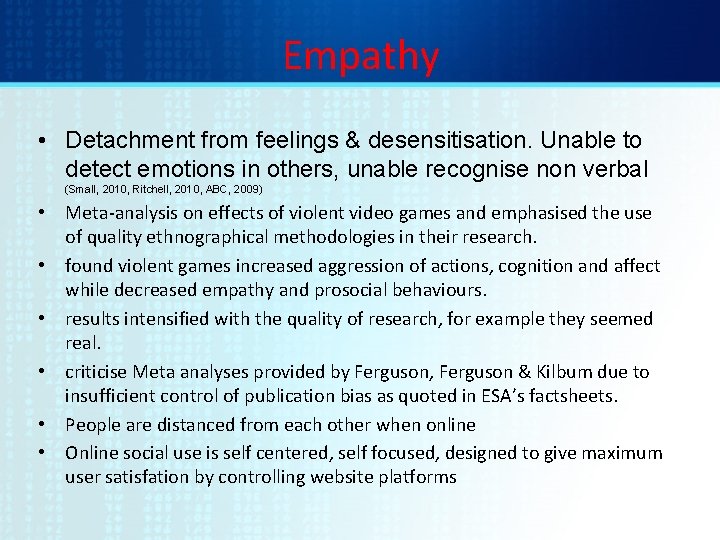 Empathy

• Detachment from feelings & desensitisation. Unable to detect emotions in others, unable recognise non verbal (Small, 2010, Ritchell, 2010, ABC, 2009)

• Meta-analysis on effects of violent video games and emphasised the use of quality ethnographical methodologies in their research.

• found violent games increased aggression of actions, cognition and affect while decreased empathy and prosocial behaviours.

• results intensified with the quality of research, for example they seemed real.

• criticise Meta analyses provided by Ferguson, Ferguson & Kilbum due to insufficient control of publication bias as quoted in ESA's factsheets.

• People are distanced from each other when online

• Online social use is self centered, self focused, designed to give maximum user satisfation by controlling website platforms